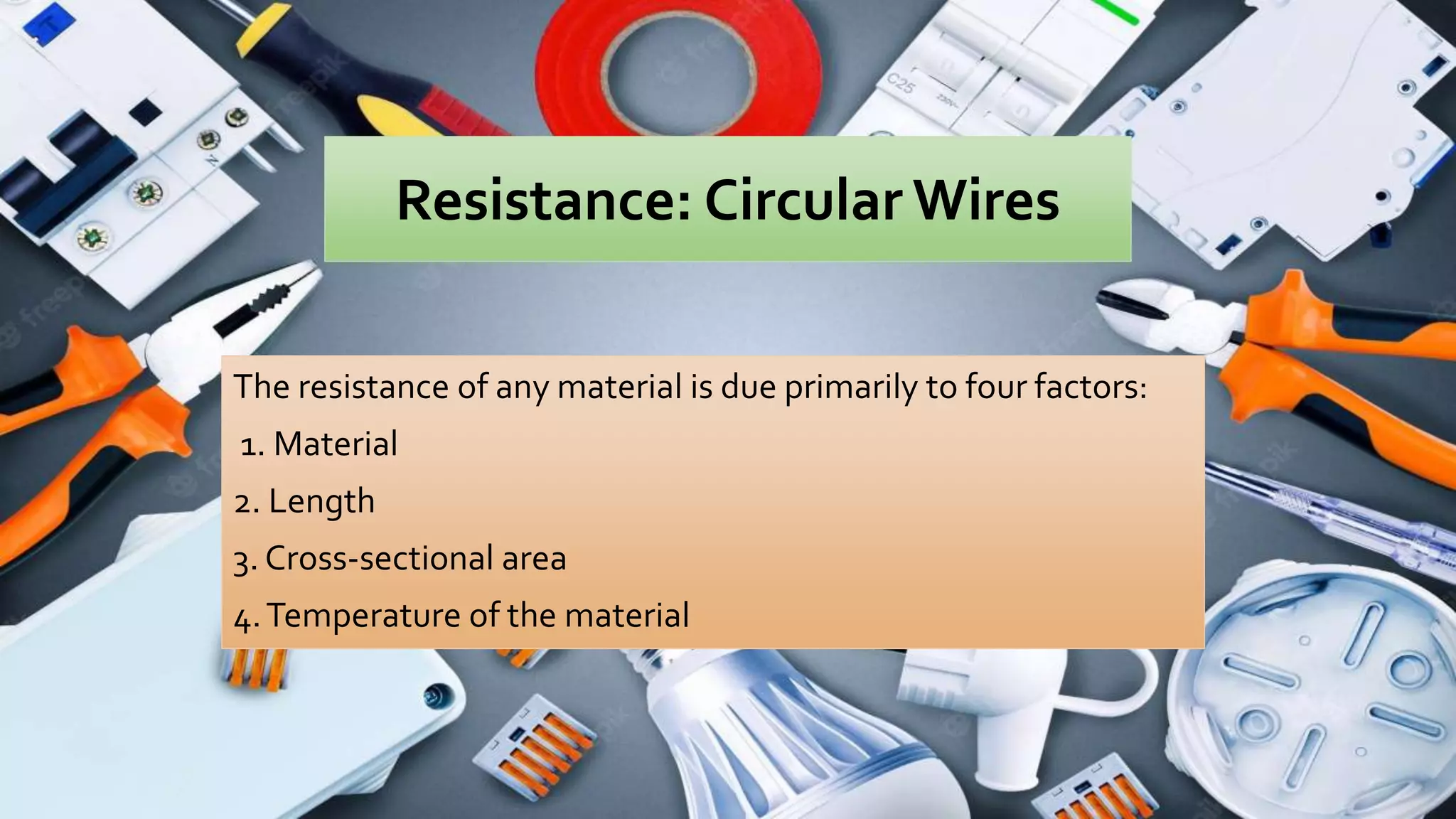 Resistance: Circular Wires

The resistance of any material is due primarily to four factors:

1. Material

2. Length

3. Cross-sectional area

4. Temperature of the material